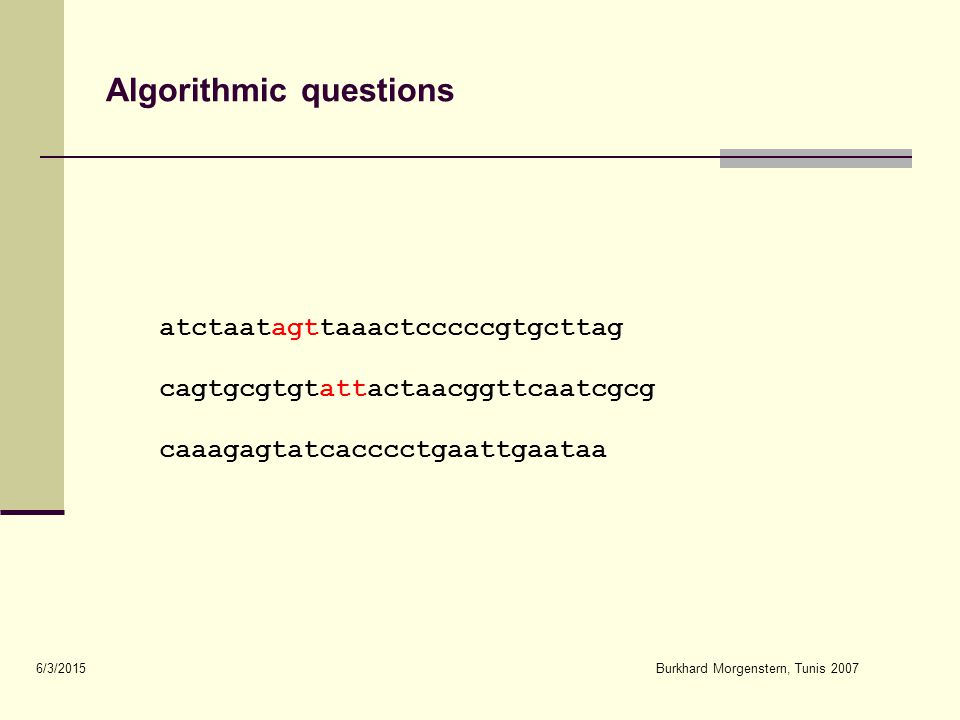 Algorithmic questions

atctaatagttaaactcccccgtgcttag

cagtgcgtgtattactaacggttcaatcgcg

caaagagtatcacccctgaattgaataa

6/3/2015

Burkhard Morgenstern, Tunis 2007